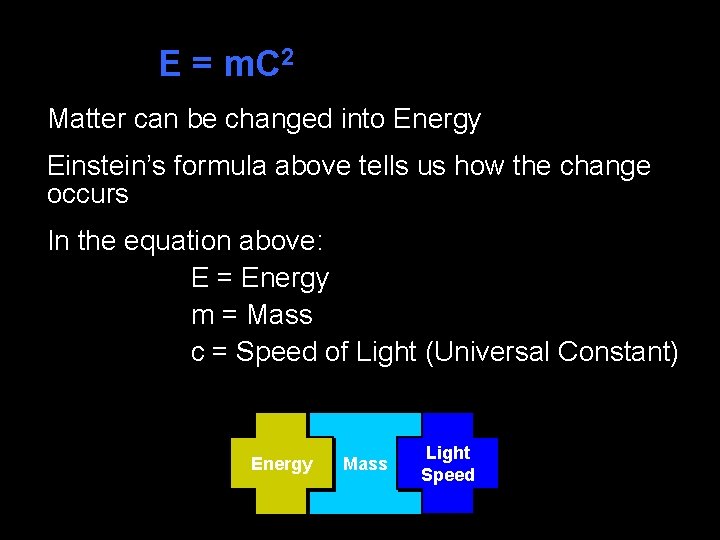 $E = mC^2$

Matter can be changed into Energy

Einstein's formula above tells us how the change occurs

In the equation above:

E = Energy

m = Mass

c = Speed of Light (Universal Constant)

Energy

Mass

Light Speed